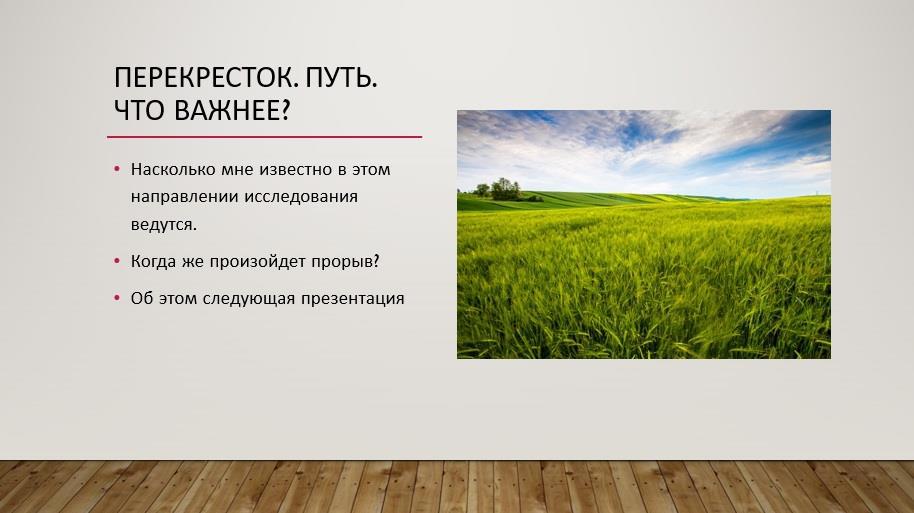 ПЕРЕКРЕСТОК. ПУТЬ. ЧТО ВАЖНЕЕ?

• Насколько мне известно в этом направлении исследования ведутся.

• Когда же произойдет прорыв?

• Об этом следующая презентация